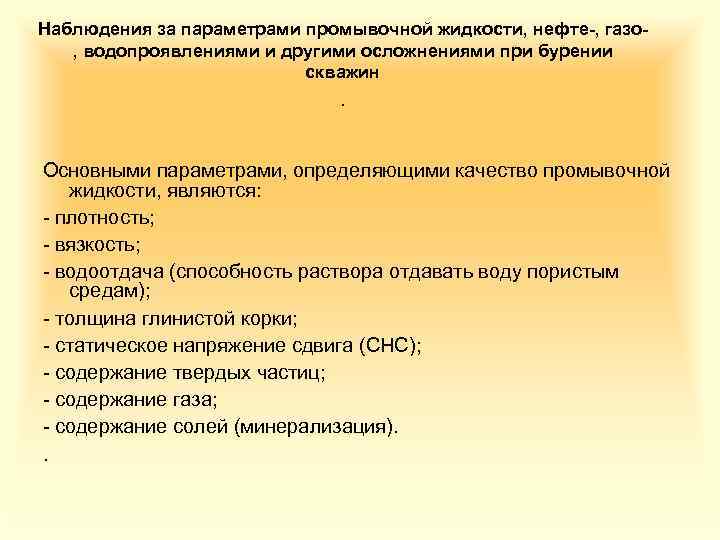 Наблюдения за параметрами промывочной жидкости, нефте-, газо-, водопроявлениями и другими осложнениями при бурении скважин

.

Основными параметрами, определяющими качество промывочной жидкости, являются:

- плотность;

- вязкость;

- водоотдача (способность раствора отдавать воду пористым средам);

- толщина глинистой корки;

- статическое напряжение сдвига (СНС);

- содержание твердых частиц;

- содержание газа;

- содержание солей (минерализация).

.